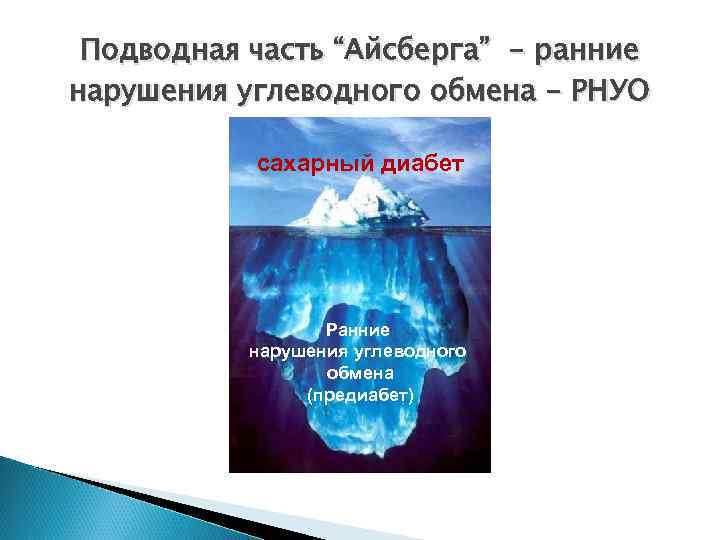 Подводная часть “Айсберга” – ранние нарушения углеводного обмена – РНУО

сахарный диабет

Ранние нарушения углеводного обмена (предиабет)